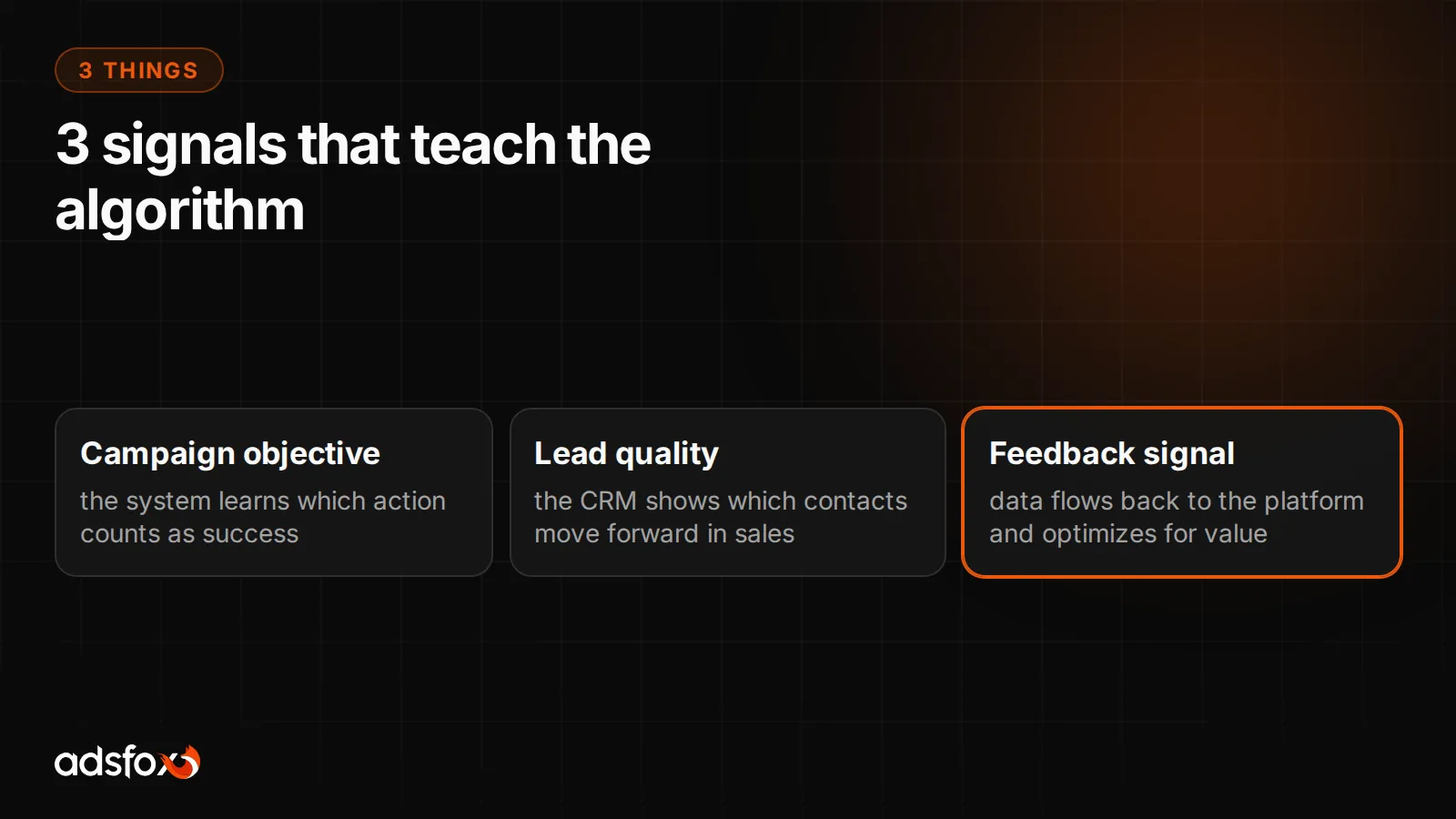 3 THINGS

3 signals that teach the algorithm

Campaign objective

the system learns which action counts as success

Lead quality

the CRM shows which contacts move forward in sales

Feedback signal

data flows back to the platform and optimizes for value

adsfox